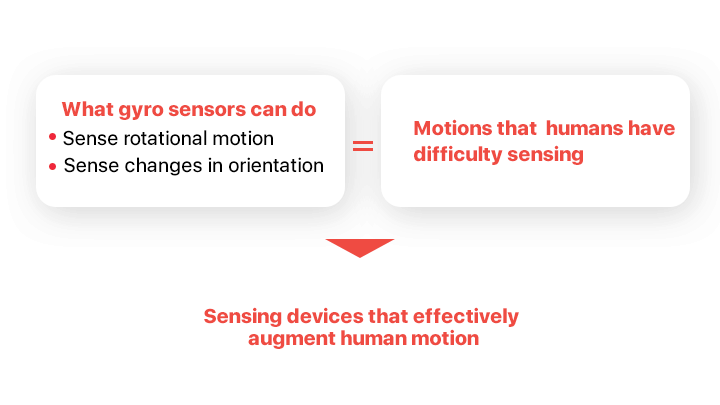 What gyro sensors can do

• Sense rotational motion
• Sense changes in orientation

=

Motions that humans have difficulty sensing

Sensing devices that effectively augment human motion